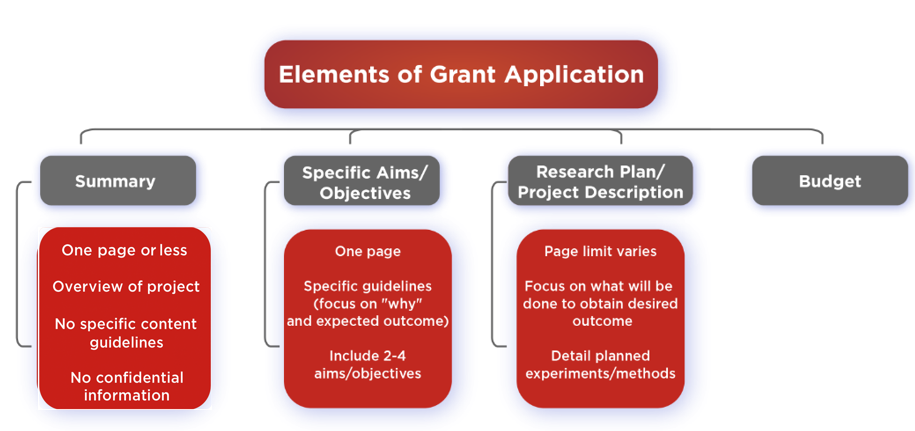 Elements of Grant Application

Summary

One page or less

Overview of project

No specific content guidelines

No confidential information

Specific Aims/ Objectives

One page

Specific guidelines (focus on "why" and expected outcome)

Include 2-4 aims/objectives

Research Plan/ Project Description

Page limit varies

Focus on what will be done to obtain desired outcome

Detail planned experiments/methods

Budget